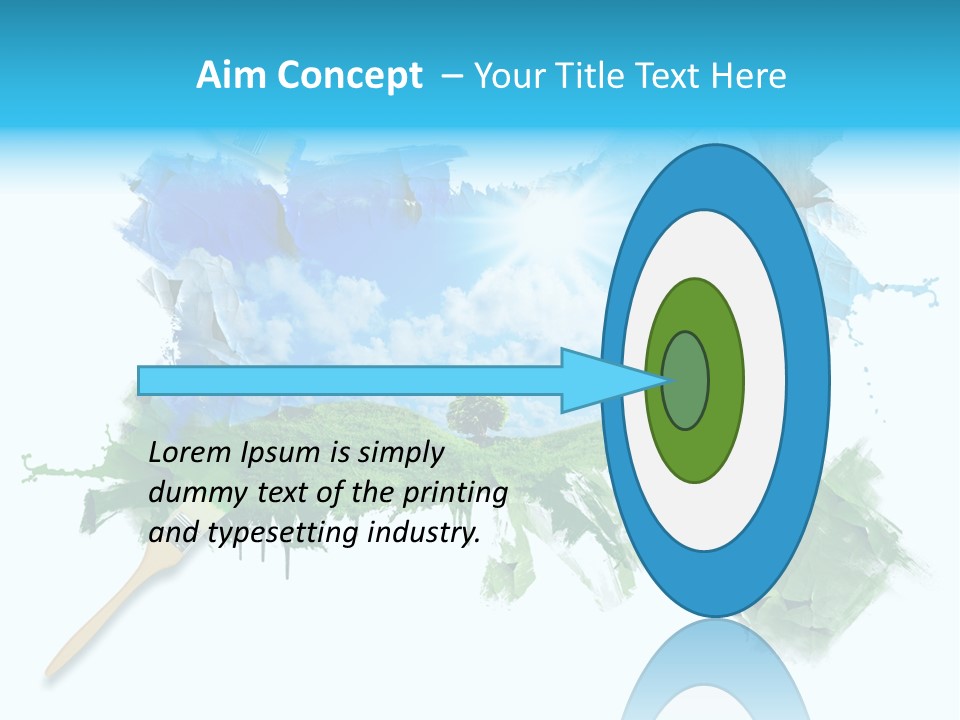 Aim Concept – Your Title Text Here

Lorem Ipsum is simply dummy text of the printing and typesetting industry.